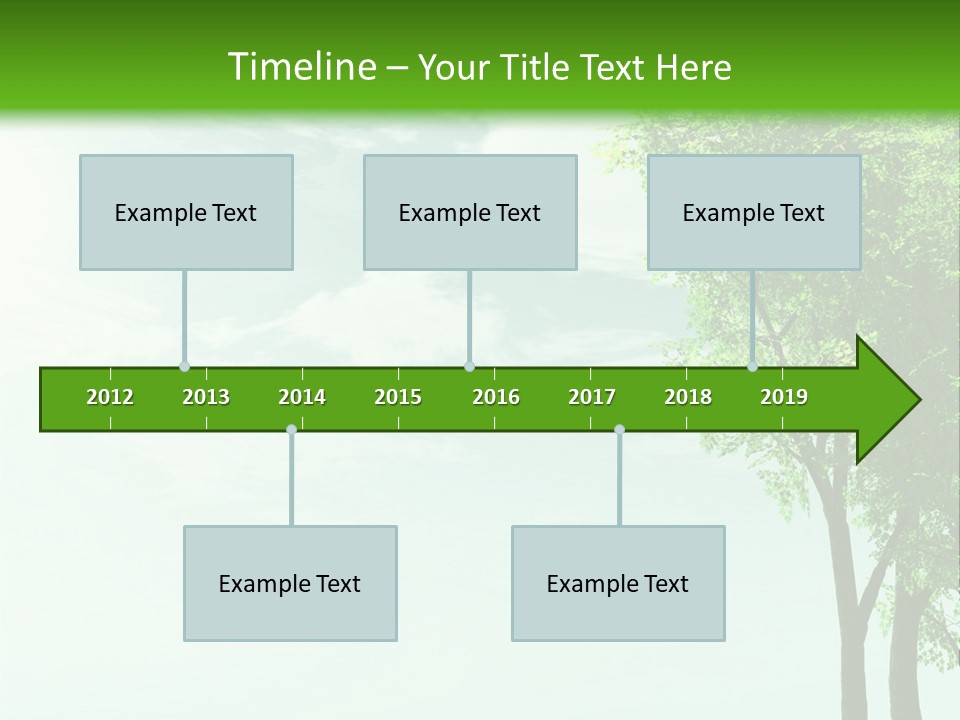 Timeline – Your Title Text Here

Example Text

Example Text

Example Text

2012 2013 2014 2015 2016 2017 2018 2019

Example Text

Example Text